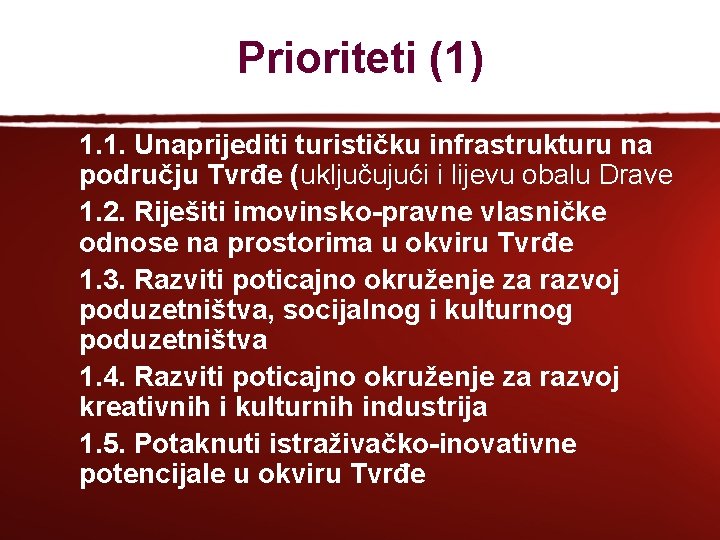 Prioriteti (1)

1.1. Unaprijediti turističku infrastrukturu na području Tvrđe (uključujući i lijevu obalu Drave

1.2. Riješiti imovinsko-pravne vlasničke odnose na prostorima u okviru Tvrđe

1.3. Razviti poticajno okruženje za razvoj poduzetništva, socijalnog i kulturnog poduzetništva

1.4. Razviti poticajno okruženje za razvoj kreativnih i kulturnih industrija

1.5. Potaknuti istraživačko-inovativne potencijale u okviru Tvrđe